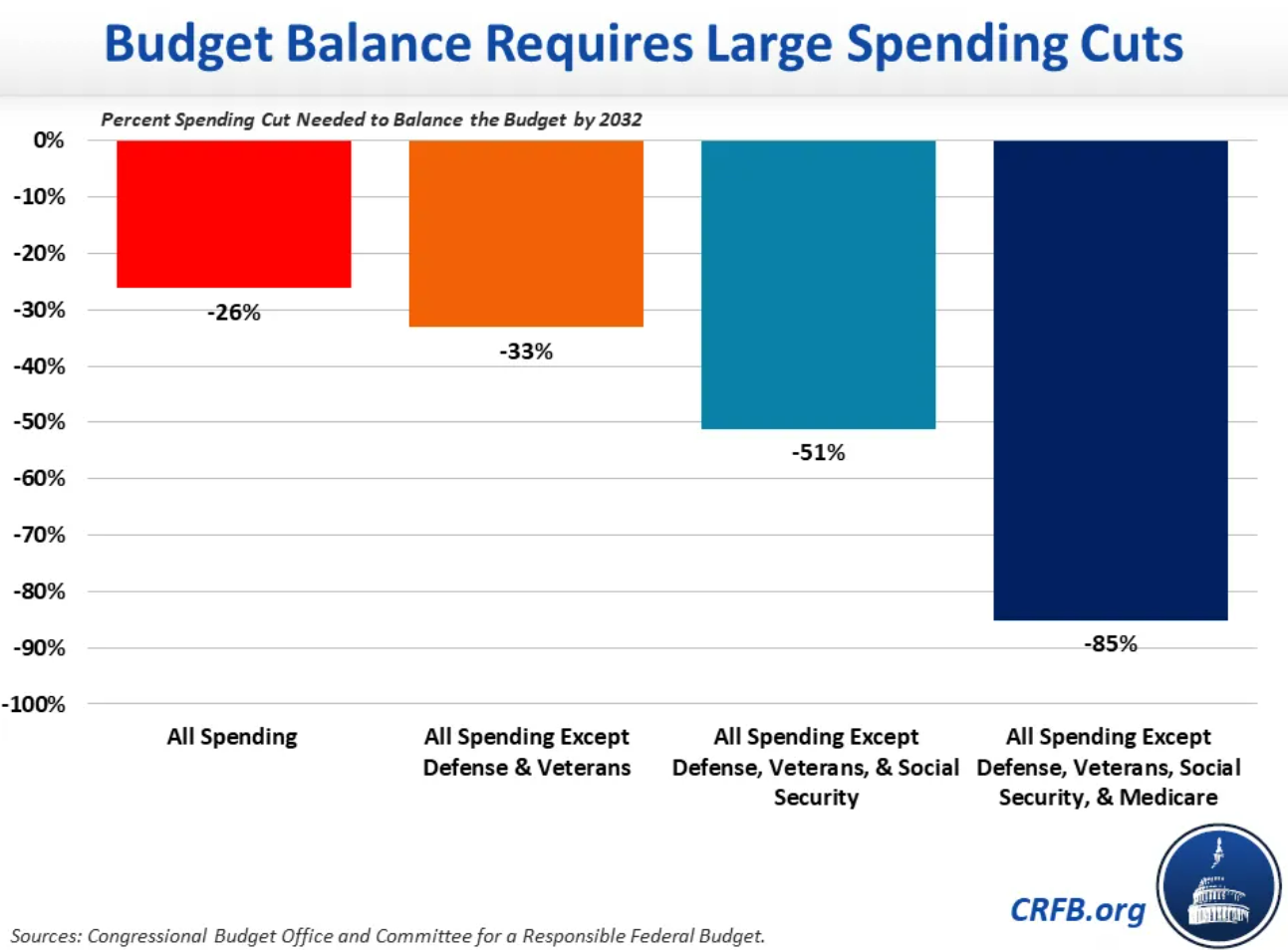 Budget Balance Requires Large Spending Cuts

Percent Spending Cut Needed to Balance the Budget by 2032

0%
-10%
-20%
-30%
-40%
-50%
-60%
-70%
-80%
-90%
-100%

-26%
-33%
-51%
-85%

All Spending

All Spending Except Defense & Veterans

All Spending Except Defense, Veterans, & Social Security

All Spending Except Defense, Veterans, Social Security, & Medicare

CRFB.org

Sources: Congressional Budget Office and Committee for a Responsible Federal Budget.